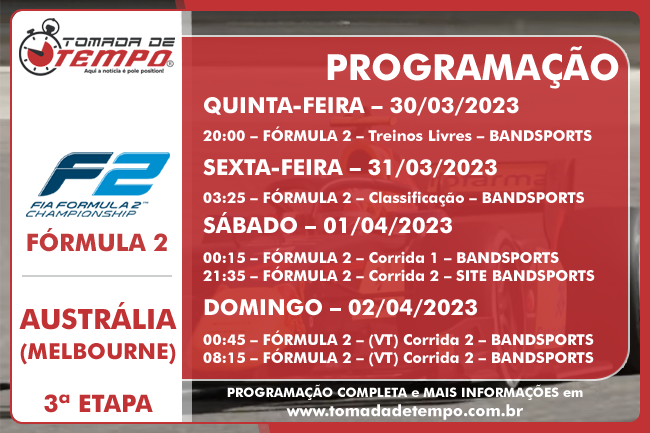 TOMADA DE TEMPO®
Aqui a notícia é pole position!

F2
FIA FORMULA 2™ CHAMPIONSHIP

FÓRMULA 2

AUSTRÁLIA (MELBOURNE)

3ª ETAPA

PROGRAMAÇÃO

QUINTA-FEIRA – 30/03/2023
20:00 – FÓRMULA 2 – Treinos Livres – BANDSPORTS

SEXTA-FEIRA – 31/03/2023
03:25 – FÓRMULA 2 – Classificação – BANDSPORTS

SÁBADO – 01/04/2023
00:15 – FÓRMULA 2 – Corrida 1 – BANDSPORTS
21:35 – FÓRMULA 2 – Corrida 2 – SITE BANDSPORTS

DOMINGO – 02/04/2023
00:45 – FÓRMULA 2 – (VT) Corrida 2 – BANDSPORTS
08:15 – FÓRMULA 2 – (VT) Corrida 2 – BANDSPORTS

PROGRAMAÇÃO COMPLETA e MAIS INFORMAÇÕES em
www.tomadadetempo.com.br